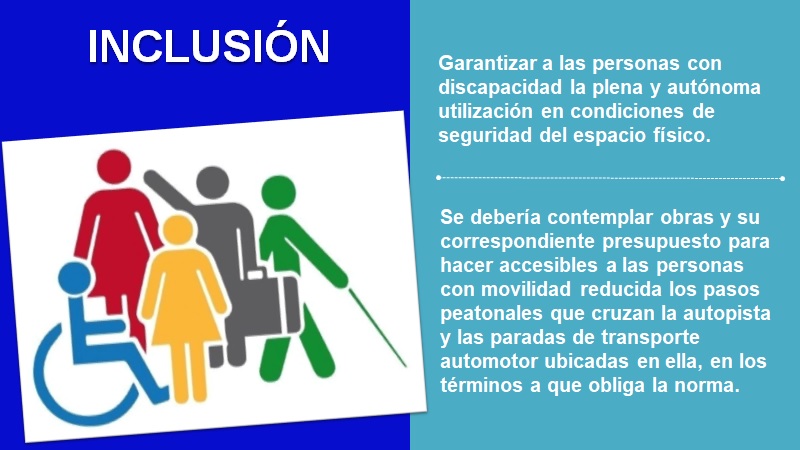 INCLUSIÓN

Garantizar a las personas con discapacidad la plena y autónoma utilización en condiciones de seguridad del espacio físico.

Se debería contemplar obras y su correspondiente presupuesto para hacer accesibles a las personas con movilidad reducida los pasos peatonales que cruzan la autopista y las paradas de transporte automotor ubicadas en ella, en los términos a que obliga la norma.